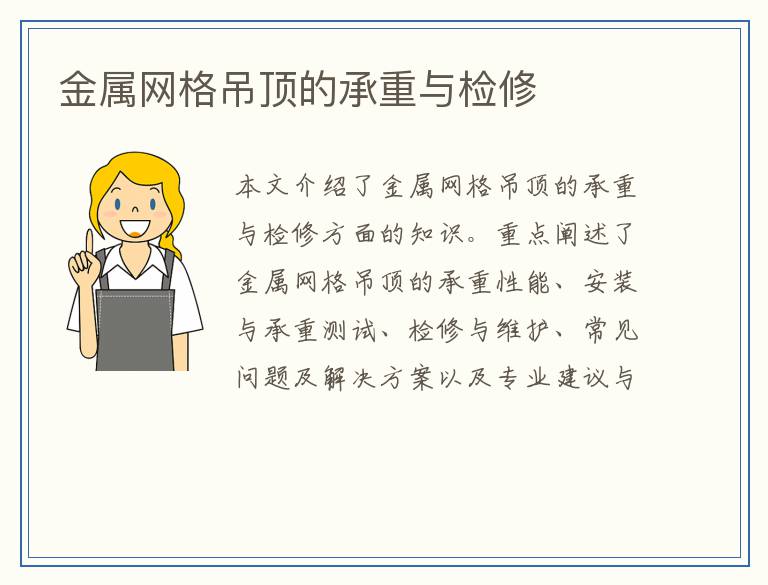 金属网格吊顶的承重与检修

本文介绍了金属网格吊顶的承重与检修方面的知识。重点阐述了金属网格吊顶的承重性能、安装与承重测试、检修与维护、常见问题及解决方案以及专业建议与